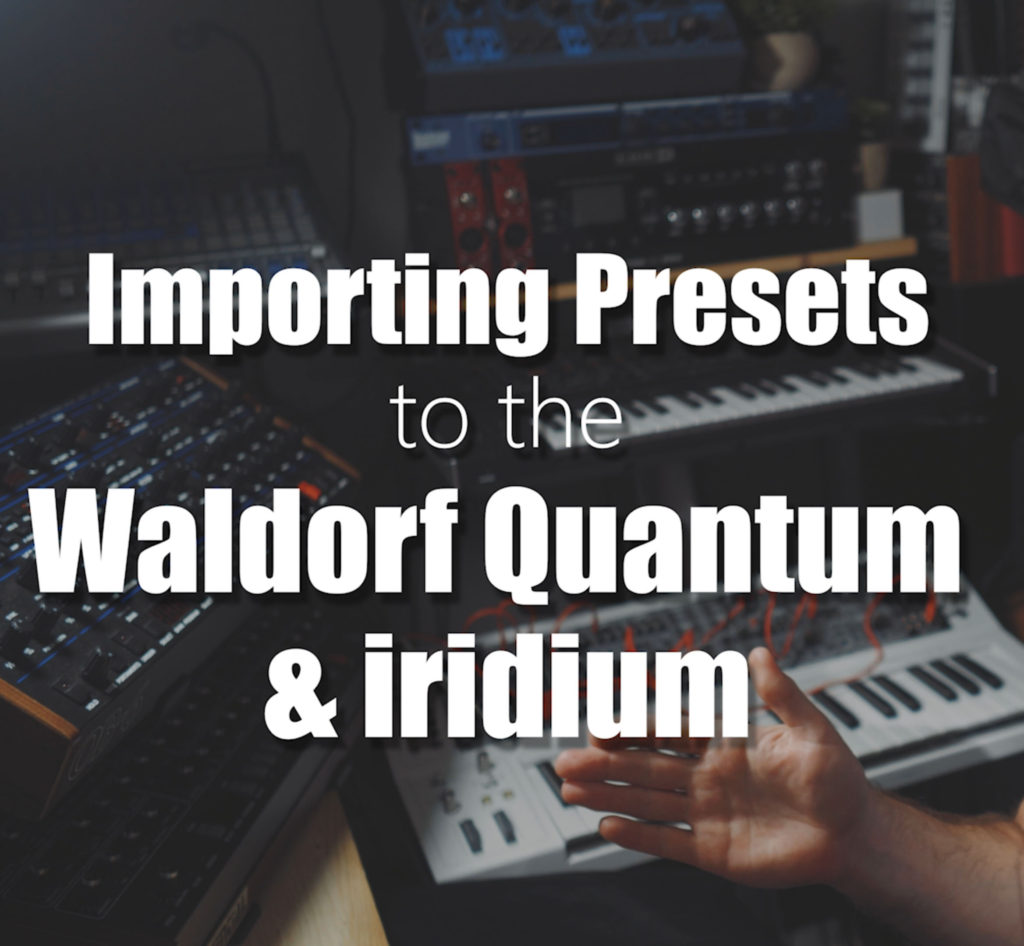 Importing Presets
to the
Waldorf Quantum
& iridium